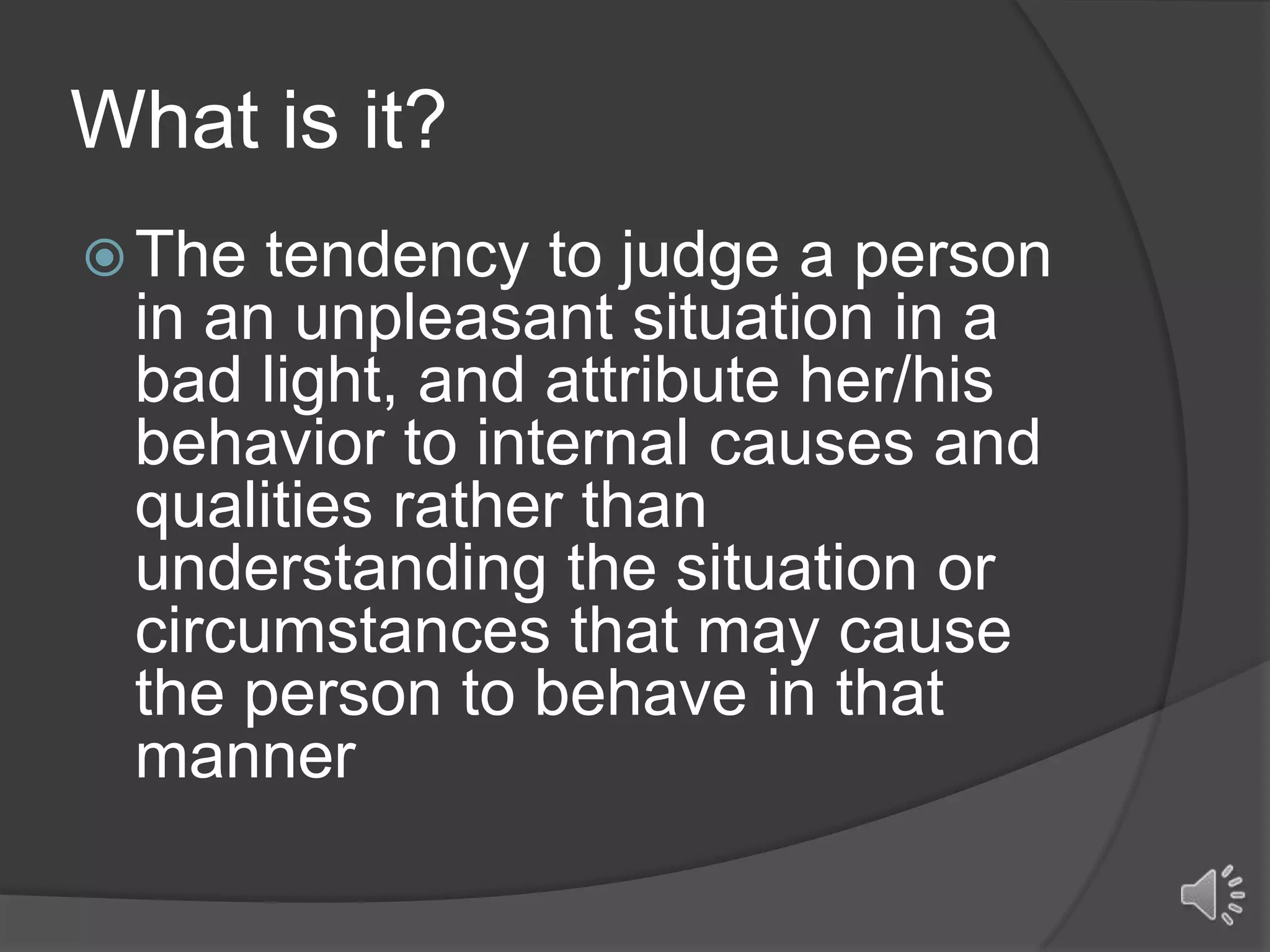 What is it?

The tendency to judge a person in an unpleasant situation in a bad light, and attribute her/his behavior to internal causes and qualities rather than understanding the situation or circumstances that may cause the person to behave in that manner